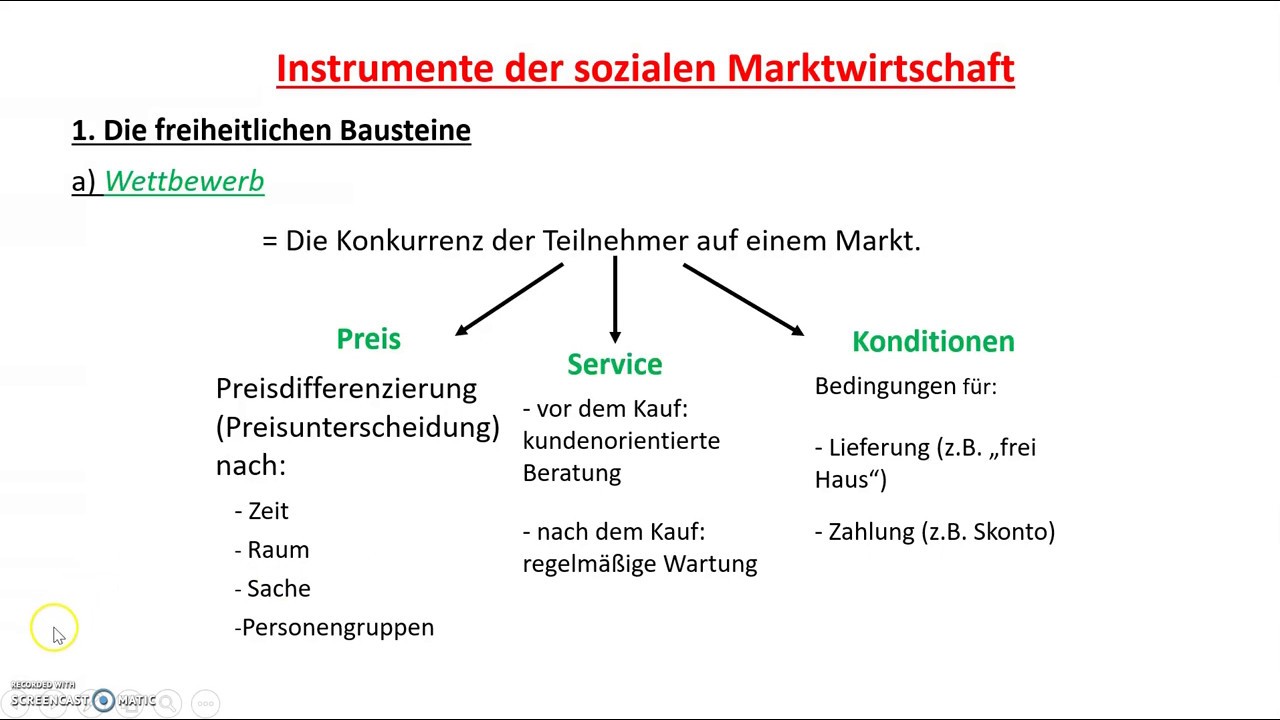 Instrumente der sozialen Marktwirtschaft

1. Die freiheitlichen Bausteine

a) Wettbewerb

= Die Konkurrenz der Teilnehmer auf einem Markt.

Preis

Preisdifferenzierung (Preisunterscheidung) nach:

- Zeit
- Raum
- Sache
-Personengruppen

Service

- vor dem Kauf: kundenorientierte Beratung

- nach dem Kauf: regelmäßige Wartung

Konditionen

Bedingungen für:

- Lieferung (z.B. „frei Haus“)

- Zahlung (z.B. Skonto)

RECORDED WITH SCREENCAST MATIC